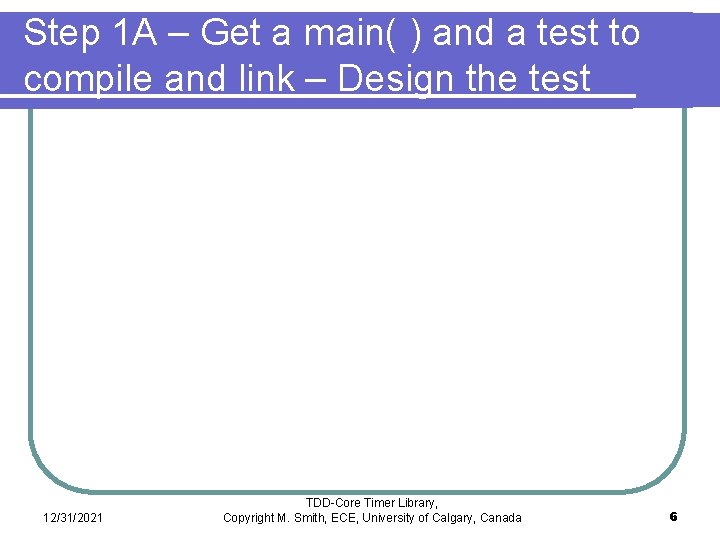 Step 1A – Get a main( ) and a test to compile and link – Design the test

12/31/2021

TDD-Core Timer Library, Copyright M. Smith, ECE, University of Calgary, Canada

6